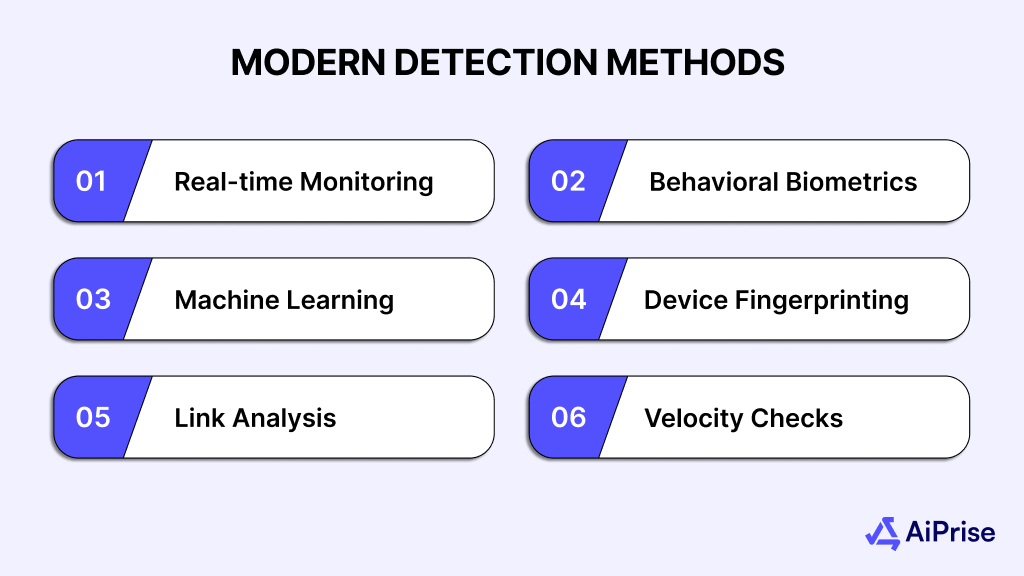 MODERN DETECTION METHODS

01 Real-time Monitoring

02 Behavioral Biometrics

03 Machine Learning

04 Device Fingerprinting

05 Link Analysis

06 Velocity Checks

AiPrise